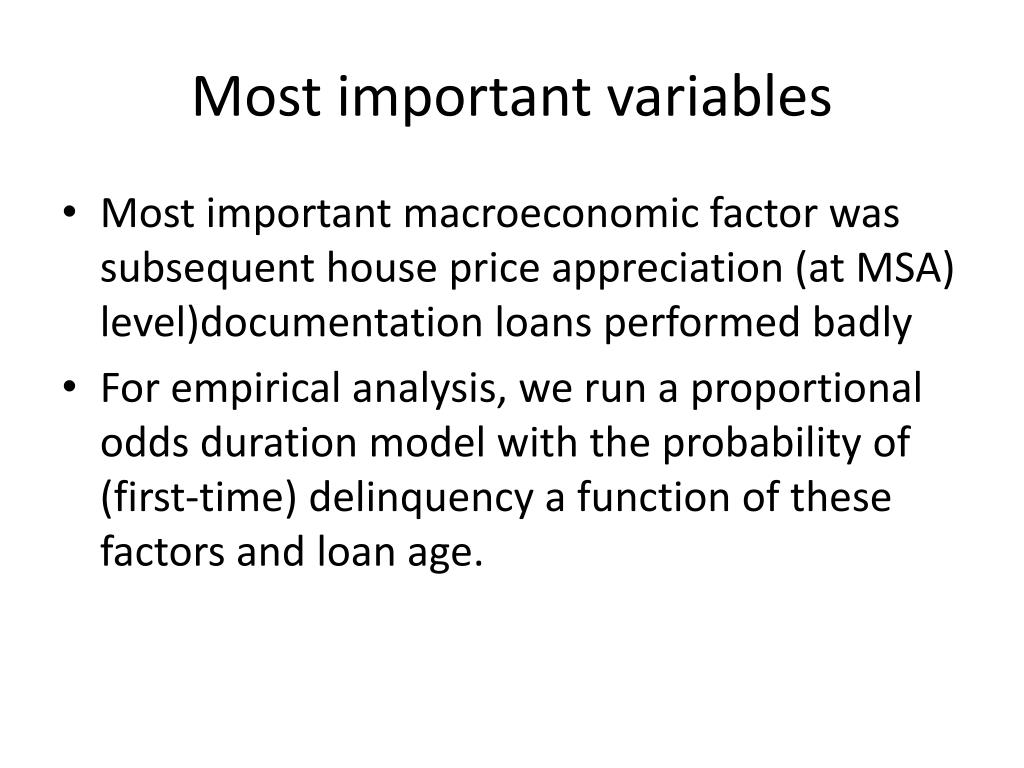 Most important variables

• Most important macroeconomic factor was subsequent house price appreciation (at MSA) level)documentation loans performed badly
• For empirical analysis, we run a proportional odds duration model with the probability of (first-time) delinquency a function of these factors and loan age.